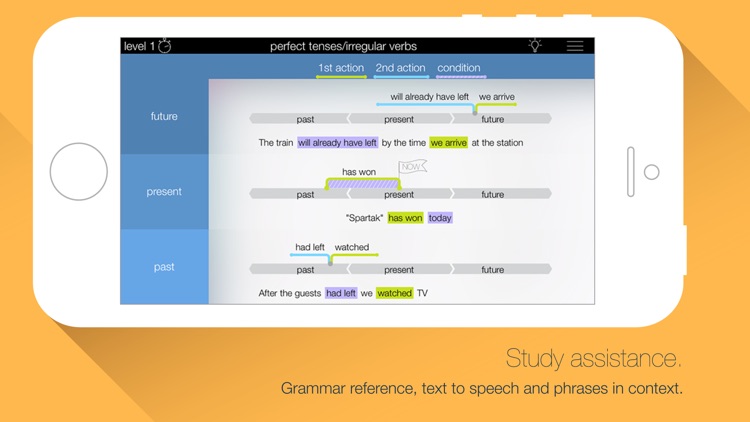 level 1

perfect tenses/irregular verbs

1st action 2nd action condition

future

will already have left we arrive

past present future

The train will already have left by the time we arrive at the station

present

has won NOW

past present future

"Spartak" has won today

past

had left watched

past present future

After the guests had left we watched TV

Study assistance.

Grammar reference, text to speech and phrases in context.